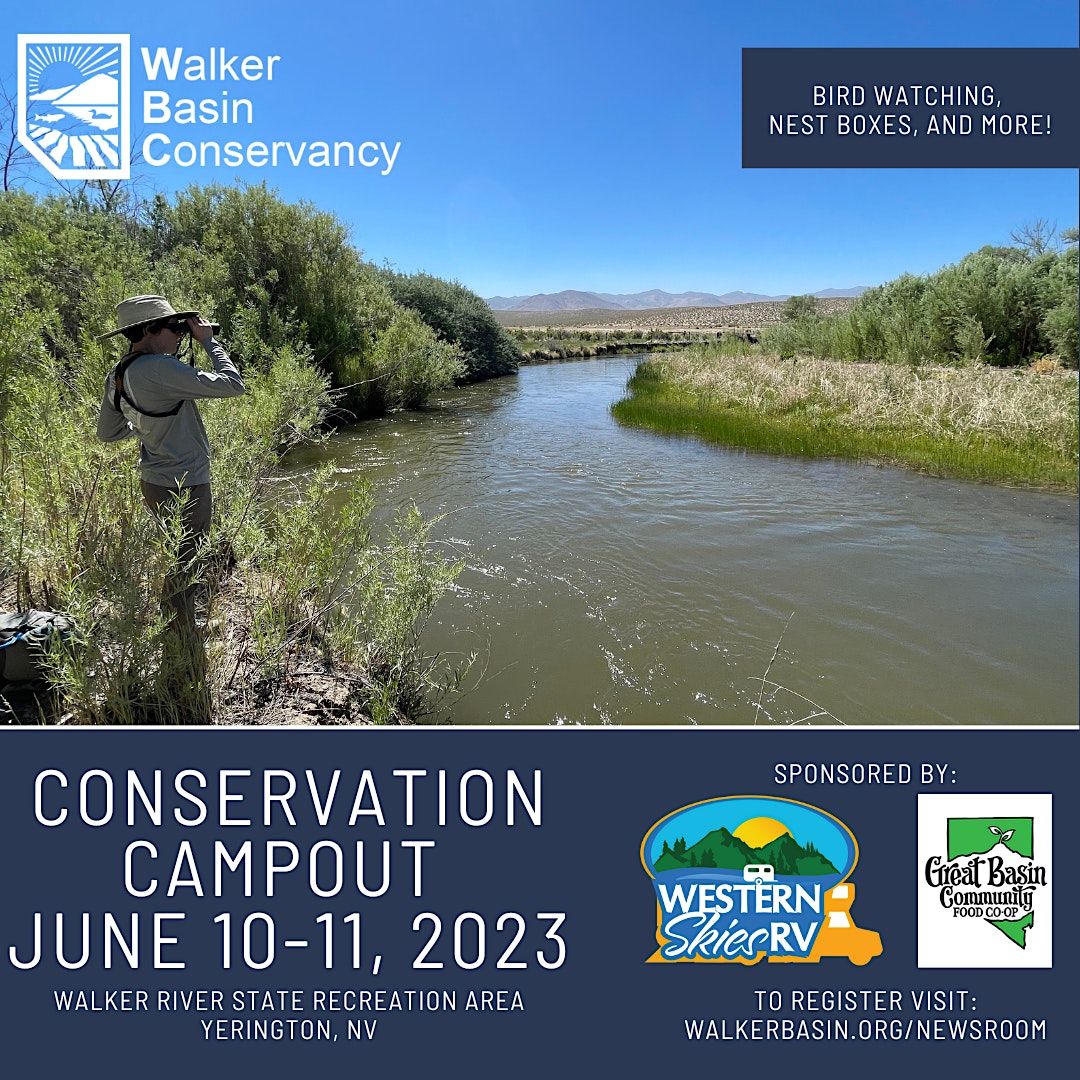 Walker Basin Conservancy

BIRD WATCHING, NEST BOXES, AND MORE!

CONSERVATION CAMPOUT
JUNE 10-11, 2023

WALKER RIVER STATE RECREATION AREA
YERINGTON, NV

SPONSORED BY:

WESTERN Skies RV

Great Basin Community FOOD CO-OP

TO REGISTER VISIT:
WALKERBASIN.ORG/NEWSROOM